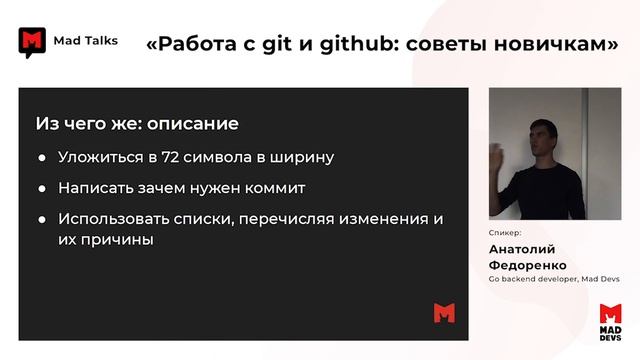 Mad Talks

«Работа с git и github: советы новичкам»

Из чего же: описание

● Уложиться в 72 символа в ширину

● Написать зачем нужен коммит

● Использовать списки, перечисляя изменения и их причины

Спикер:

Анатолий Федоренко

Go backend developer, Mad Devs

MAD DEVS